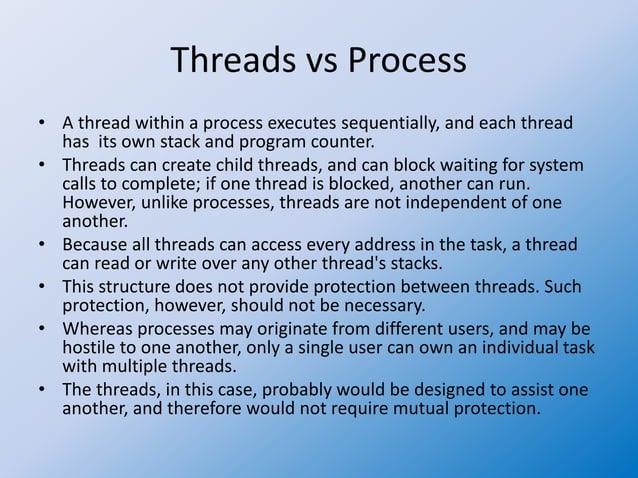 Threads vs Process

• A thread within a process executes sequentially, and each thread has its own stack and program counter.
• Threads can create child threads, and can block waiting for system calls to complete; if one thread is blocked, another can run. However, unlike processes, threads are not independent of one another.
• Because all threads can access every address in the task, a thread can read or write over any other thread's stacks.
• This structure does not provide protection between threads. Such protection, however, should not be necessary.
• Whereas processes may originate from different users, and may be hostile to one another, only a single user can own an individual task with multiple threads.
• The threads, in this case, probably would be designed to assist one another, and therefore would not require mutual protection.